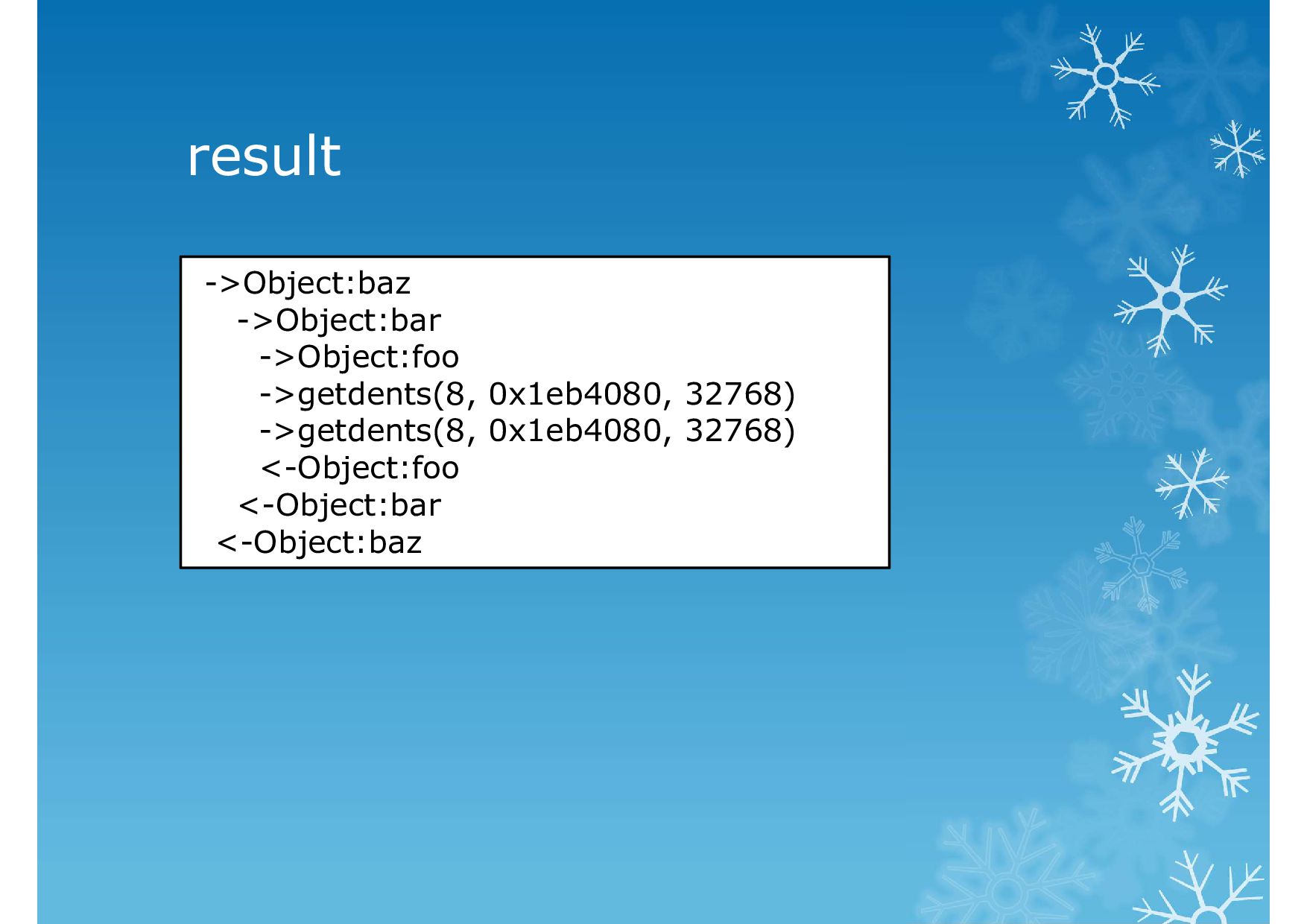 result

->Object:baz
  ->Object:bar
    ->Object:foo
    ->getdents(8, 0x1eb4080, 32768)
    ->getdents(8, 0x1eb4080, 32768)
    <-Object:foo
  <-Object:bar
<-Object:baz